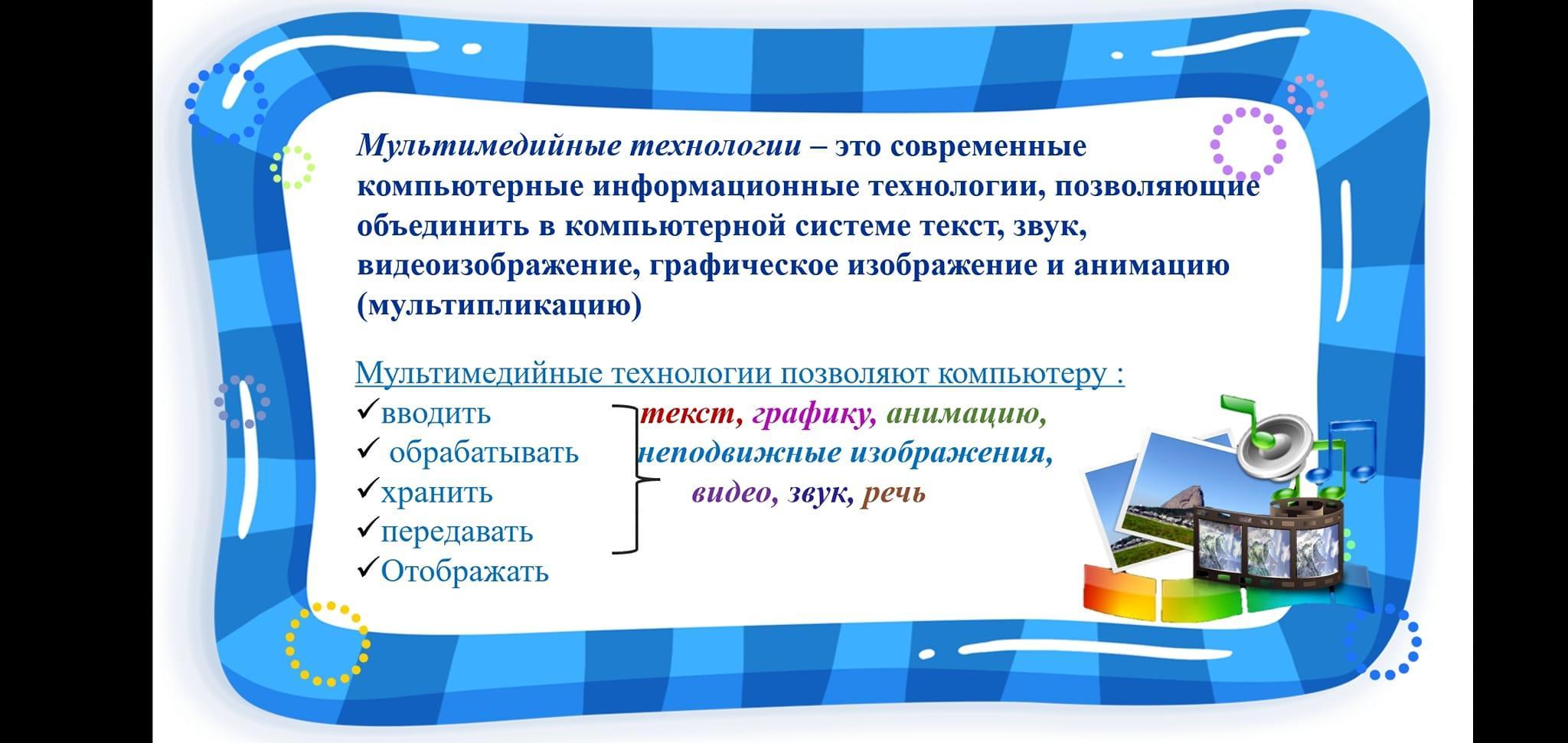 Мультимедийные технологии – это современные компьютерные информационные технологии, позволяющие объединить в компьютерной системе текст, звук, видеоизображение, графическое изображение и анимацию (мультипликацию)

Мультимедийные технологии позволяют компьютеру :
✓вводить
✓ обрабатывать
✓хранить
✓передавать
✓Отображать

текст, графику, анимацию, неподвижные изображения, видео, звук, речь